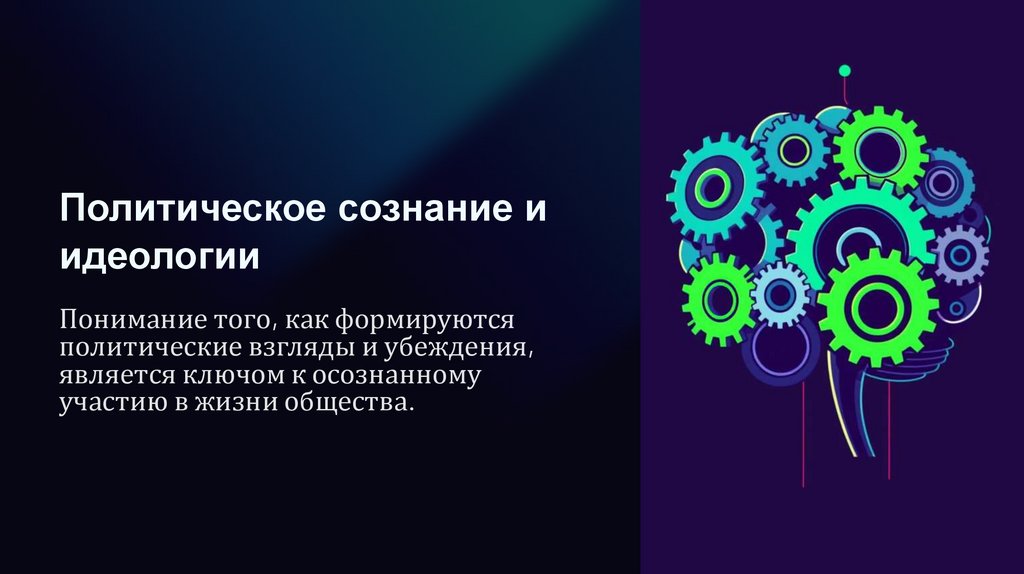 Политическое сознание и идеологии

Понимание того, как формируются политические взгляды и убеждения, является ключом к осознанному участию в жизни общества.